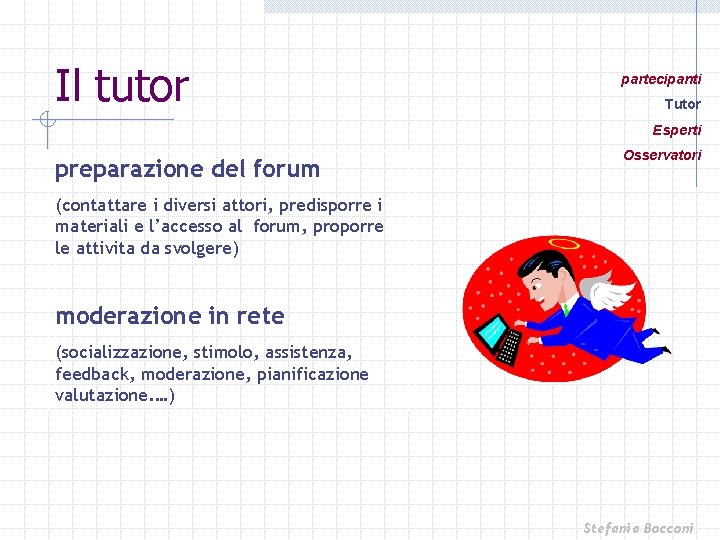 Il tutor

partecipanti
Tutor
Esperti
Osservatori

preparazione del forum

(contattare i diversi attori, predisporre i materiali e l'accesso al forum, proporre le attivita da svolgere)

moderazione in rete

(socializzazione, stimolo, assistenza, feedback, moderazione, pianificazione valutazione….)

Stefania Bocconi